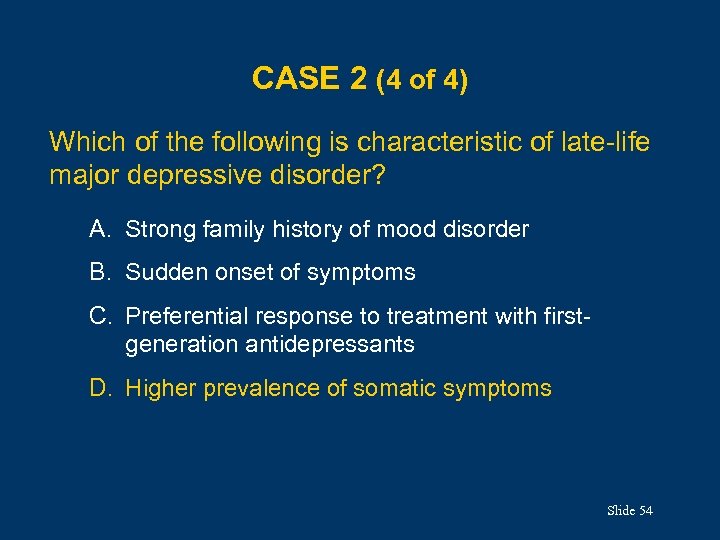 CASE 2 (4 of 4)

Which of the following is characteristic of late-life major depressive disorder?

A. Strong family history of mood disorder

B. Sudden onset of symptoms

C. Preferential response to treatment with first-generation antidepressants

D. Higher prevalence of somatic symptoms

Slide 54